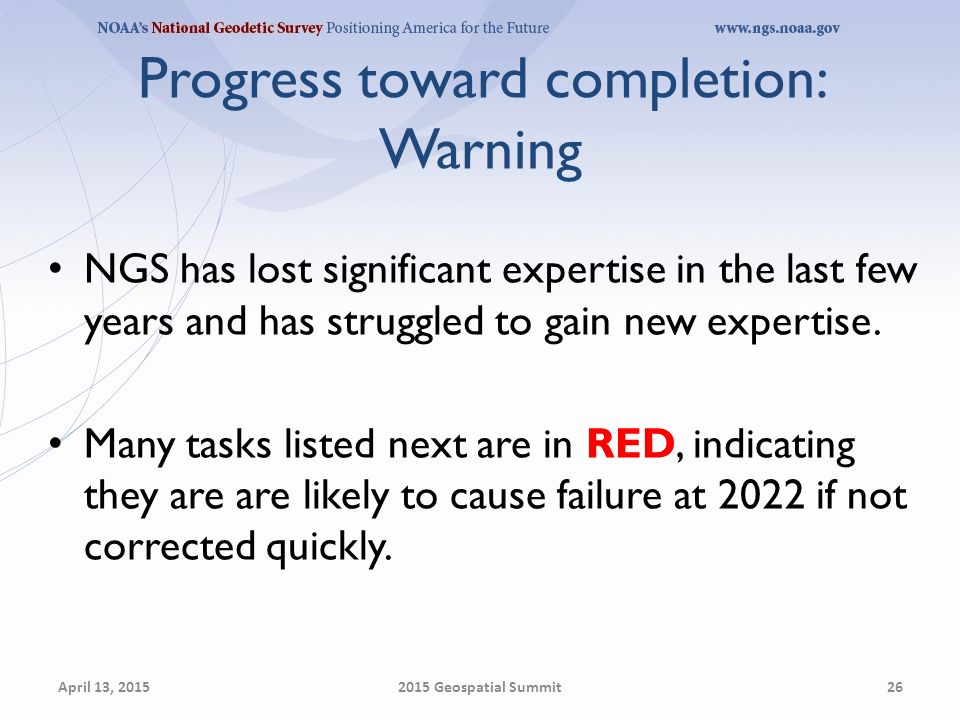 NOAA's National Geodetic Survey Positioning America for the Future www.ngs.noaa.gov

Progress toward completion: Warning

• NGS has lost significant expertise in the last few years and has struggled to gain new expertise.

• Many tasks listed next are in RED, indicating they are are likely to cause failure at 2022 if not corrected quickly.

April 13, 2015 2015 Geospatial Summit 26